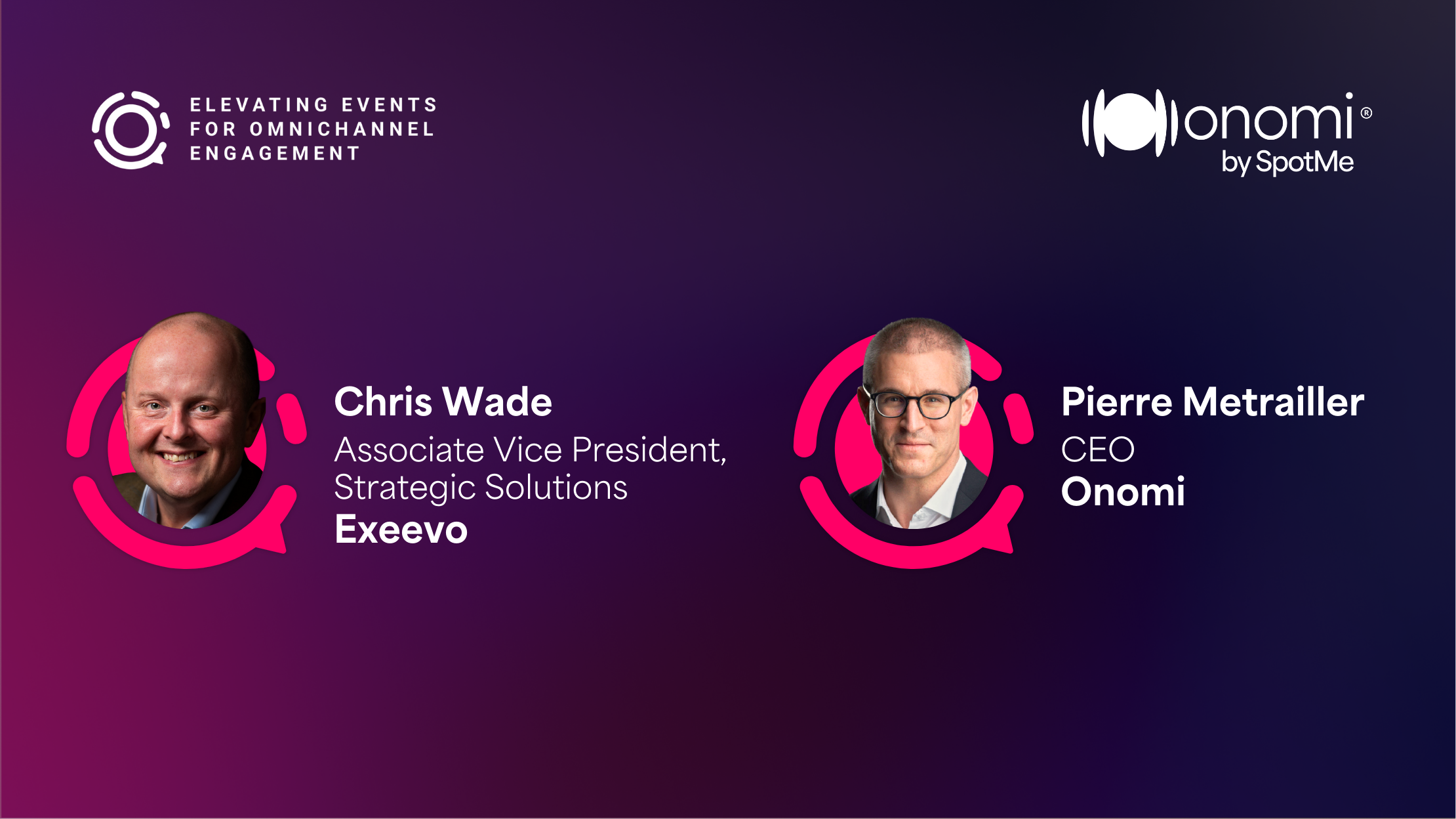 ELEVATING EVENTS FOR OMNICHANNEL ENGAGEMENT

onomi®
by SpotMe

Chris Wade
Associate Vice President, Strategic Solutions
Exeevo

Pierre Metrailler
CEO
Onomi